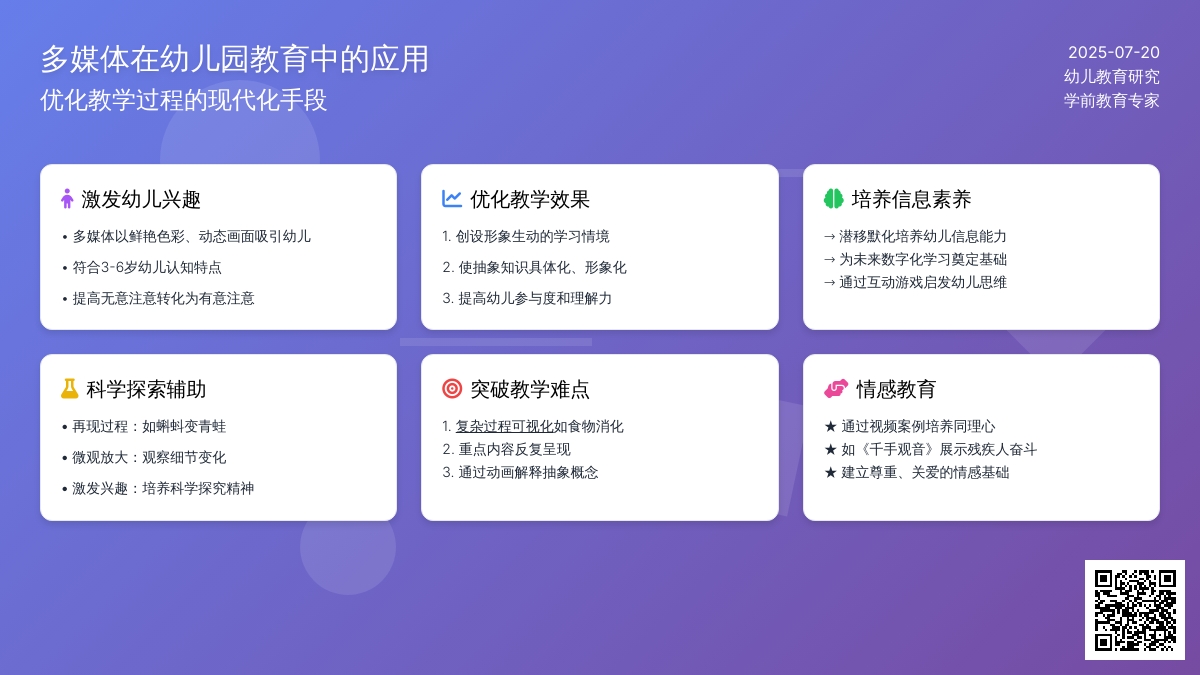 多媒体在幼儿园教育中的应用
优化教学过程的现代化手段

2025-07-20
幼儿教育研究
学前教育专家

激发幼儿兴趣
• 多媒体以鲜艳色彩、动态画面吸引幼儿
• 符合3-6岁幼儿认知特点
• 提高无意注意转化为有意注意

优化教学效果
1. 创设形象生动的学习情境
2. 使抽象知识具体化、形象化
3. 提高幼儿参与度和理解力

培养信息素养
→ 潜移默化培养幼儿信息能力
→ 为未来数字化学习奠定基础
→ 通过互动游戏启发幼儿思维

科学探索辅助
• 再现过程：如蝌蚪变青蛙
• 微观放大：观察细节变化
• 激发兴趣：培养科学探究精神

突破教学难点
1. 复杂过程可视化如食物消化
2. 重点内容反复呈现
3. 通过动画解释抽象概念

情感教育
★ 通过视频案例培养同理心
★ 如《千手观音》展示残疾人奋斗
★ 建立尊重、关爱的情感基础